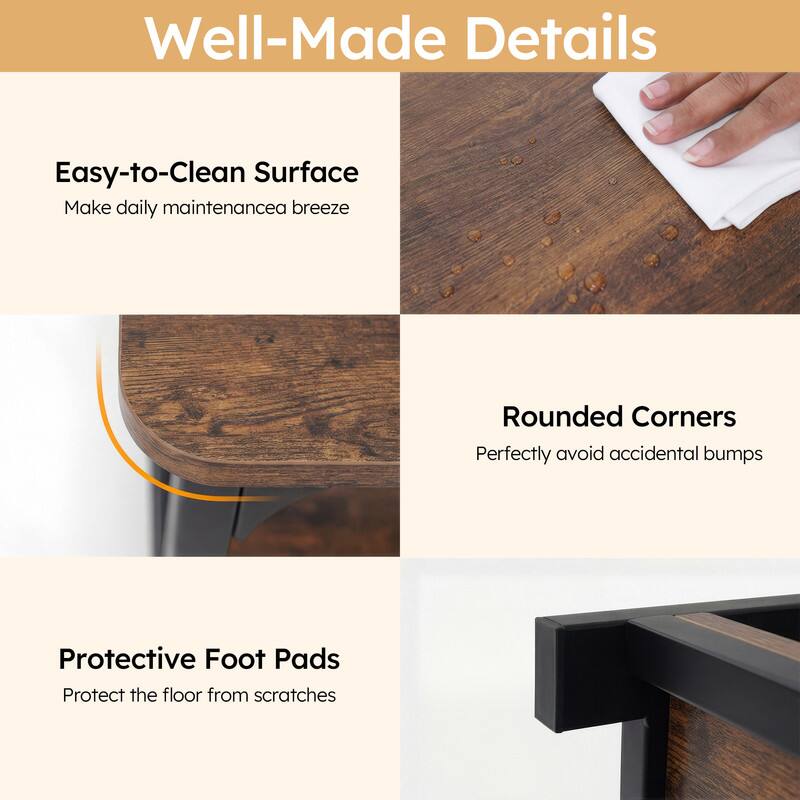 Well-Made Details

Easy-to-Clean Surface

Make daily maintenancea breeze

Rounded Corners

Perfectly avoid accidental bumps

Protective Foot Pads

Protect the floor from scratches